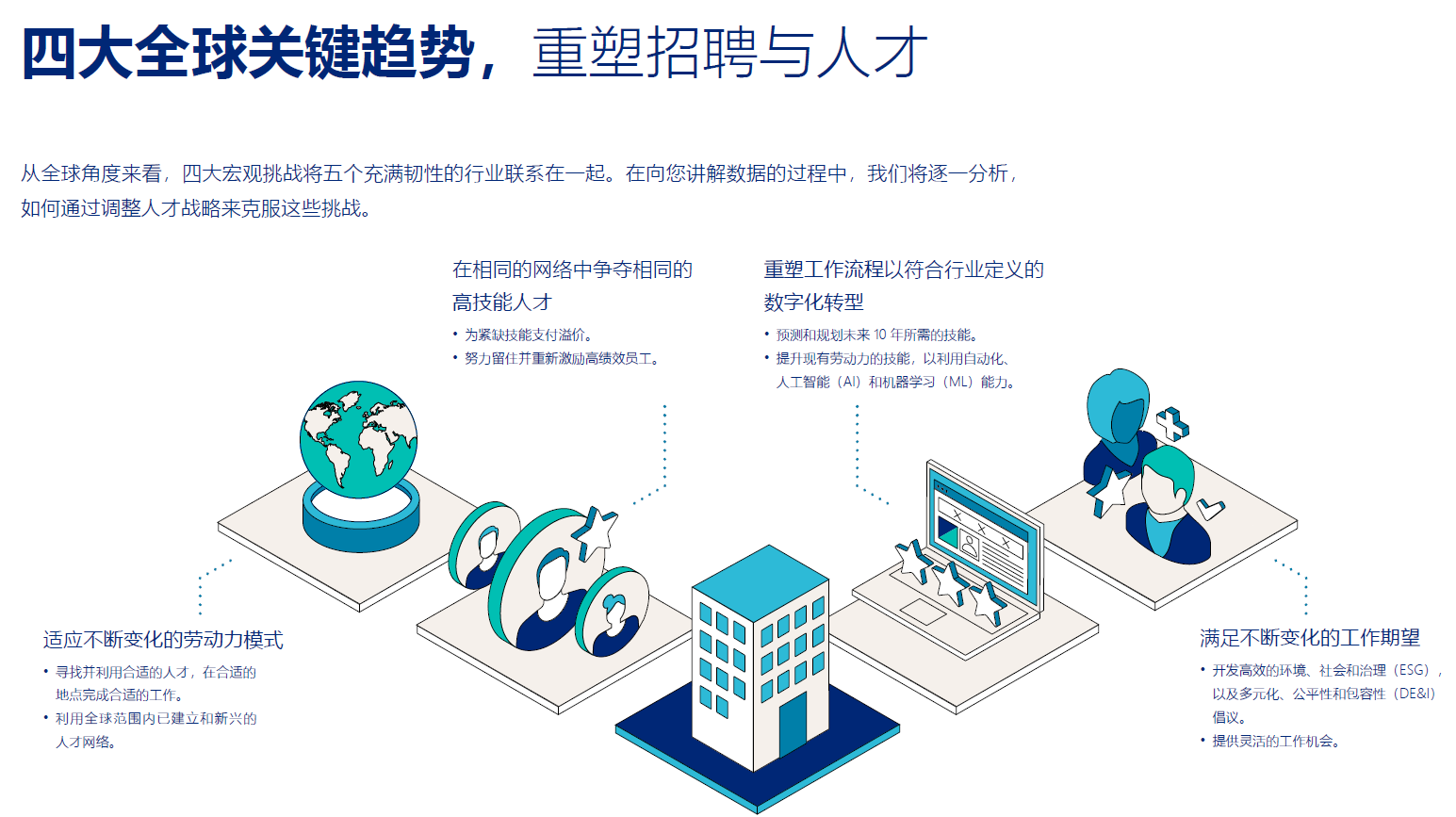 四大全球关键趋势，重塑招聘与人才

从全球角度来看，四大宏观挑战将五个充满韧性的行业联系在一起。在向您讲解数据的过程中，我们将逐一分析，如何通过调整人才战略来克服这些挑战。

在相同的网络中争夺相同的高技能人才

• 为紧缺技能支付溢价。
• 努力留住并重新激励高绩效员工。

重塑工作流程以符合行业定义的数字化转型

• 预测和规划未来 10 年所需的技能。
• 提升现有劳动力的技能，以利用自动化、人工智能（AI）和机器学习（ML）能力。

适应不断变化的劳动力模式

• 寻找并利用合适的人才，在合适的地点完成合适的工作。
• 利用全球范围内已建立和新兴的人才网络。

满足不断变化的工作期望

• 开发高效的环境、社会和治理（ESG），以及多元化、公平性和包容性（DE&I）倡议。
• 提供灵活的工作机会。